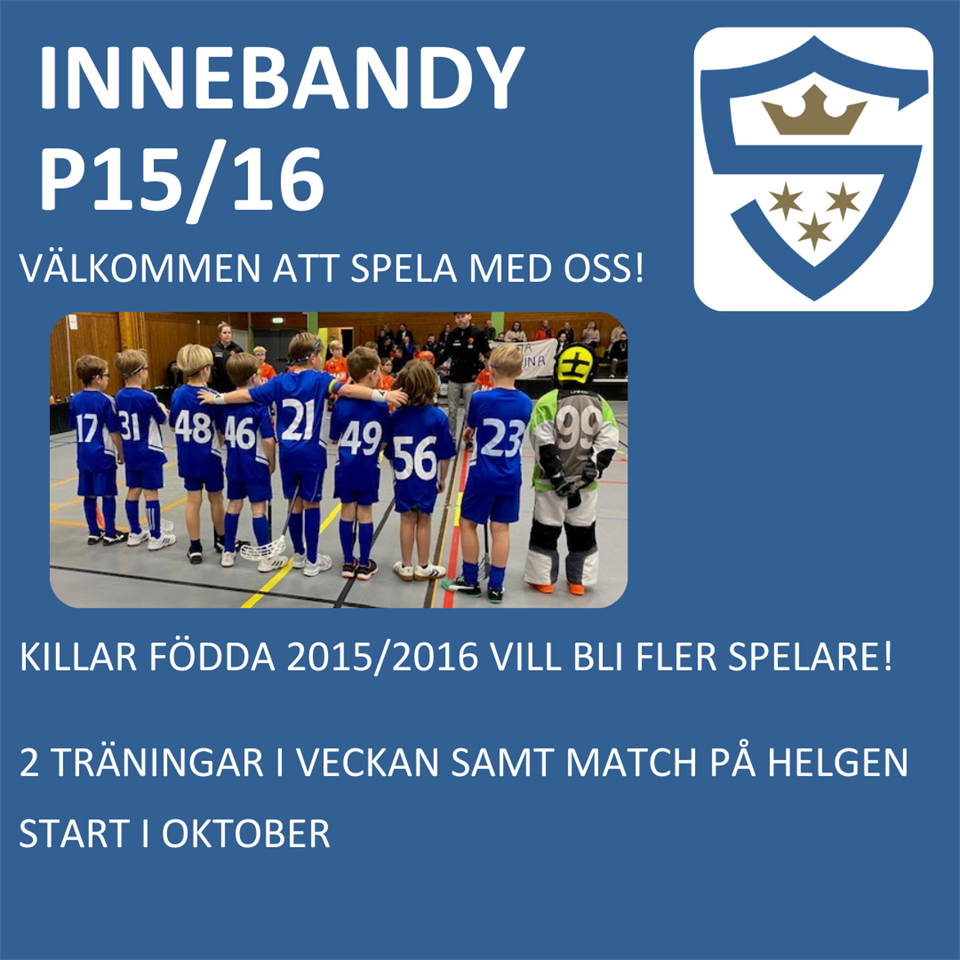 INNEBANDY
P15/16

VÄLKOMMEN ATT SPELA MED OSS!

17 31 48 46 21 49 56 23 99

KILLAR FÖDDA 2015/2016 VILL BLI FLER SPELARE!

2 TRÄNINGAR I VECKAN SAMT MATCH PÅ HELGEN

START I OKTOBER